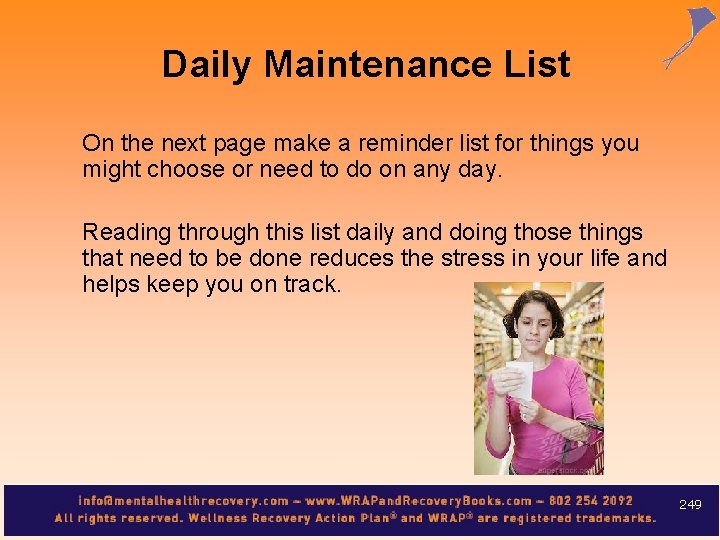 Daily Maintenance List

On the next page make a reminder list for things you might choose or need to do on any day.

Reading through this list daily and doing those things that need to be done reduces the stress in your life and helps keep you on track.

info@mentalhealthrecovery.com – www.WRAPandRecoveryBooks.com – 802 254 2092
All rights reserved. Wellness Recovery Action Plan® and WRAP® are registered trademarks.

249